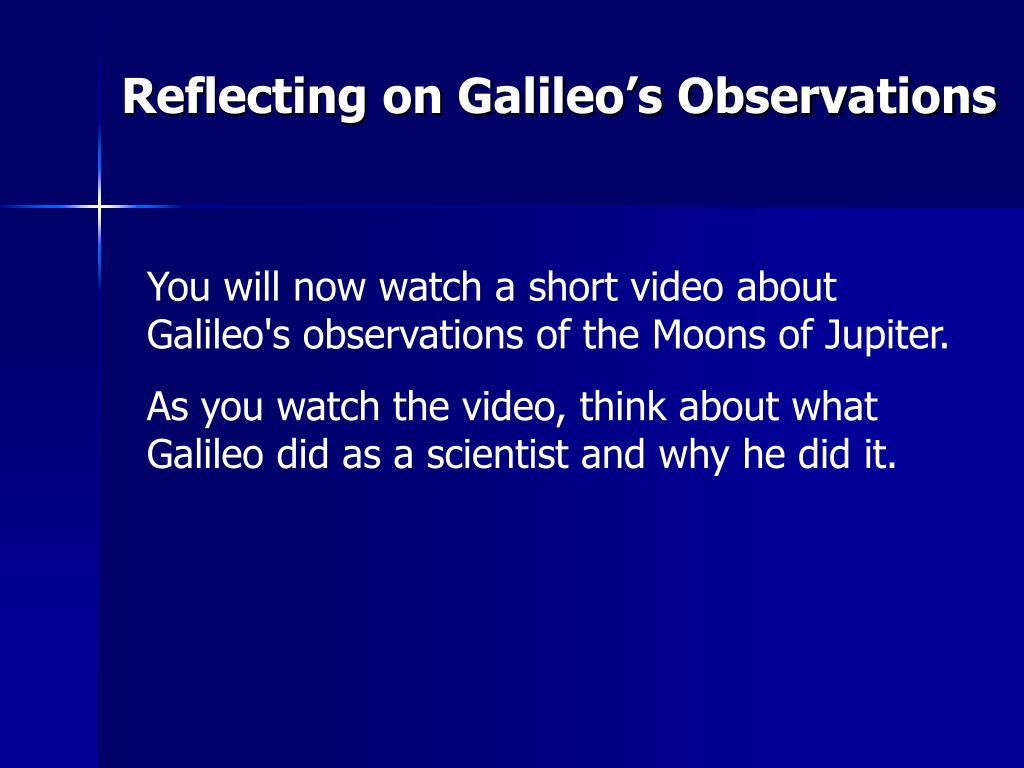 Reflecting on Galileo’s Observations

You will now watch a short video about Galileo's observations of the Moons of Jupiter.

As you watch the video, think about what Galileo did as a scientist and why he did it.